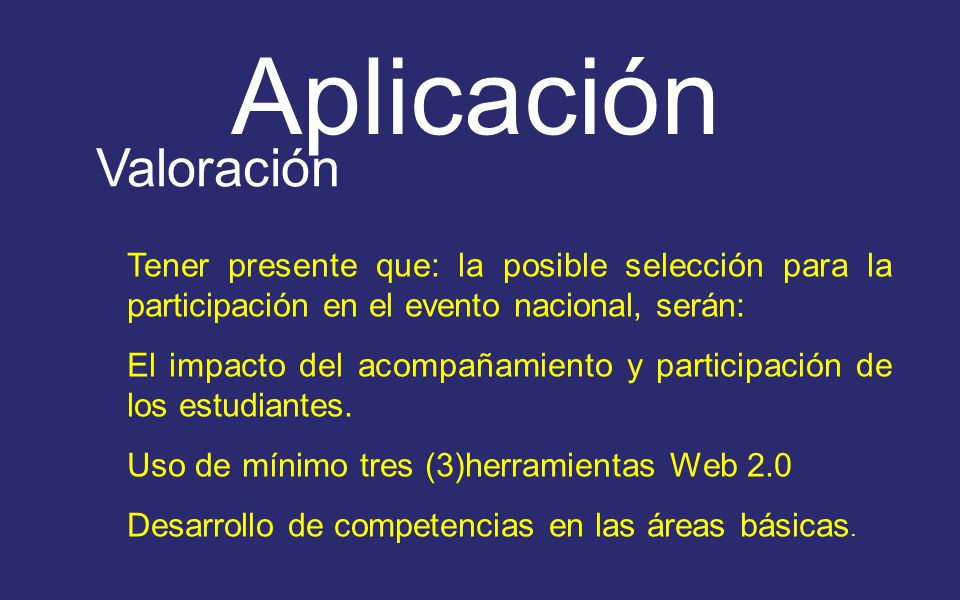 Aplicación

Valoración

Tener presente que: la posible selección para la participación en el evento nacional, serán:

El impacto del acompañamiento y participación de los estudiantes.

Uso de mínimo tres (3)herramientas Web 2.0

Desarrollo de competencias en las áreas básicas.